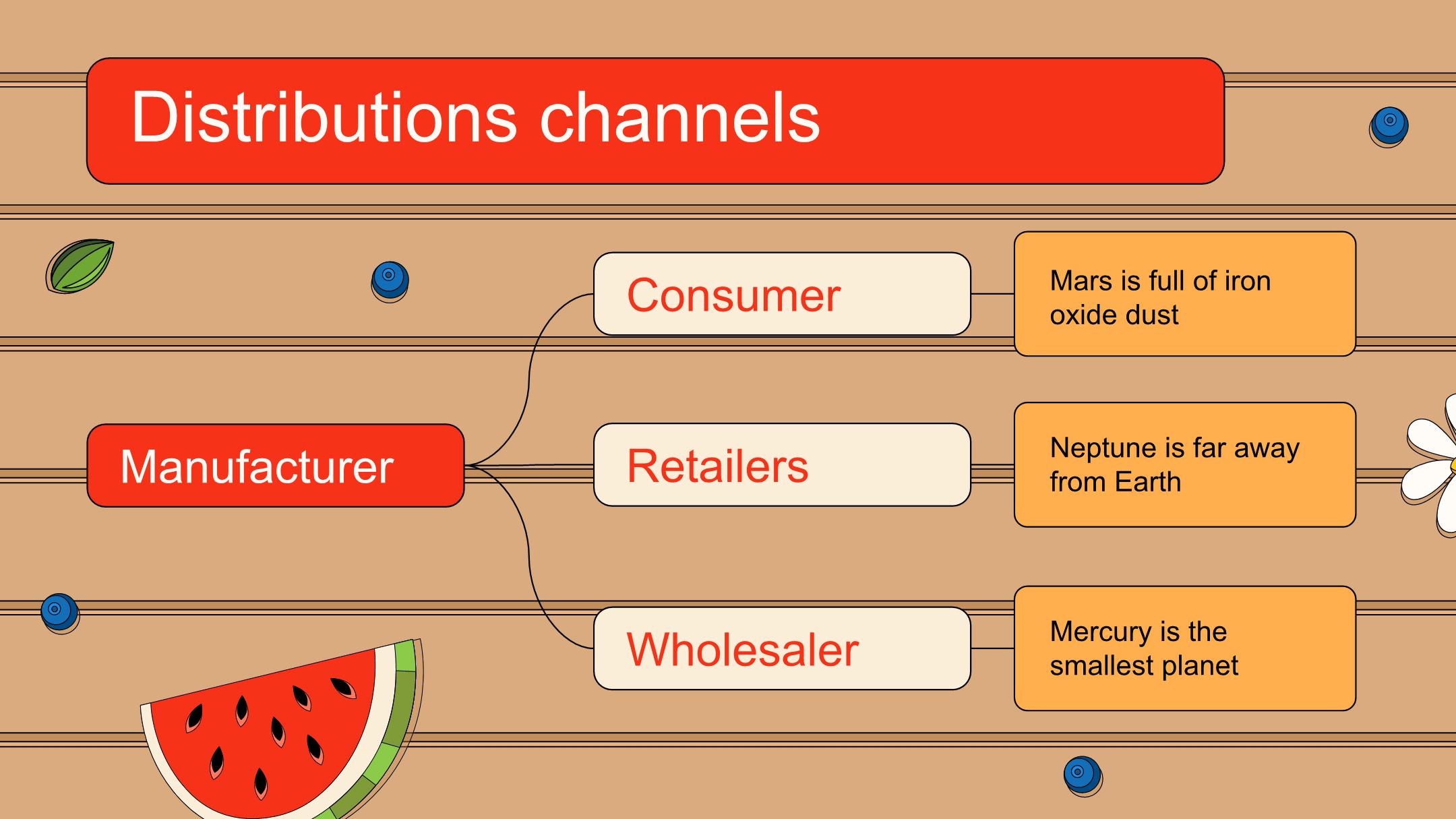 Distributions channels

Manufacturer

Consumer

Mars is full of iron oxide dust

Retailers

Neptune is far away from Earth

Wholesaler

Mercury is the smallest planet